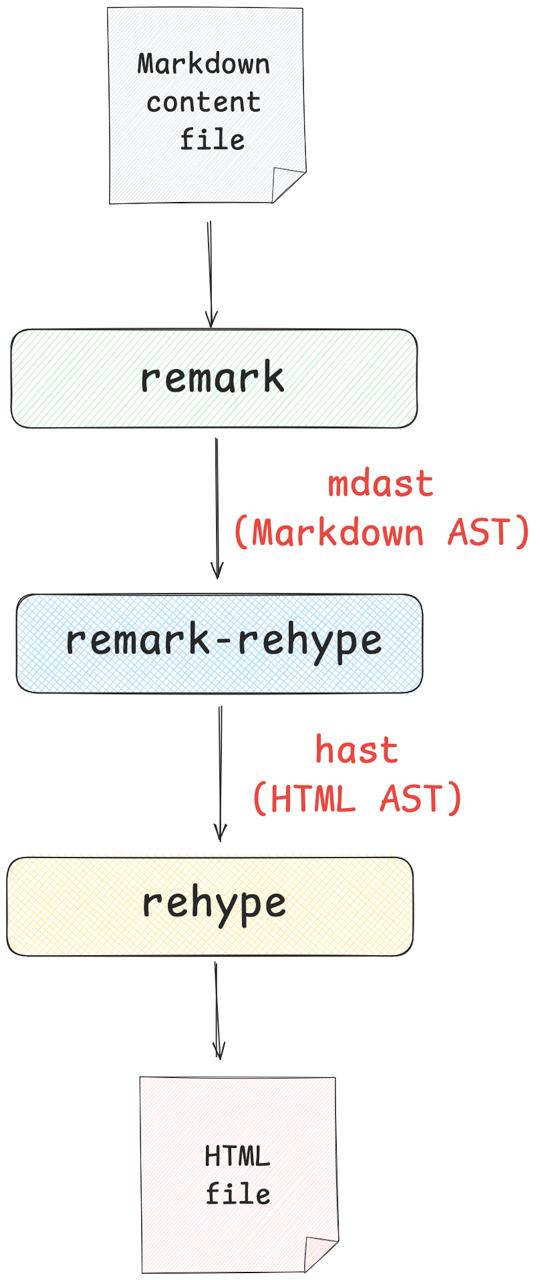 Markdown content file

remark

mdast
(Markdown AST)

remark-rehype

hast
(HTML AST)

rehype

HTML file